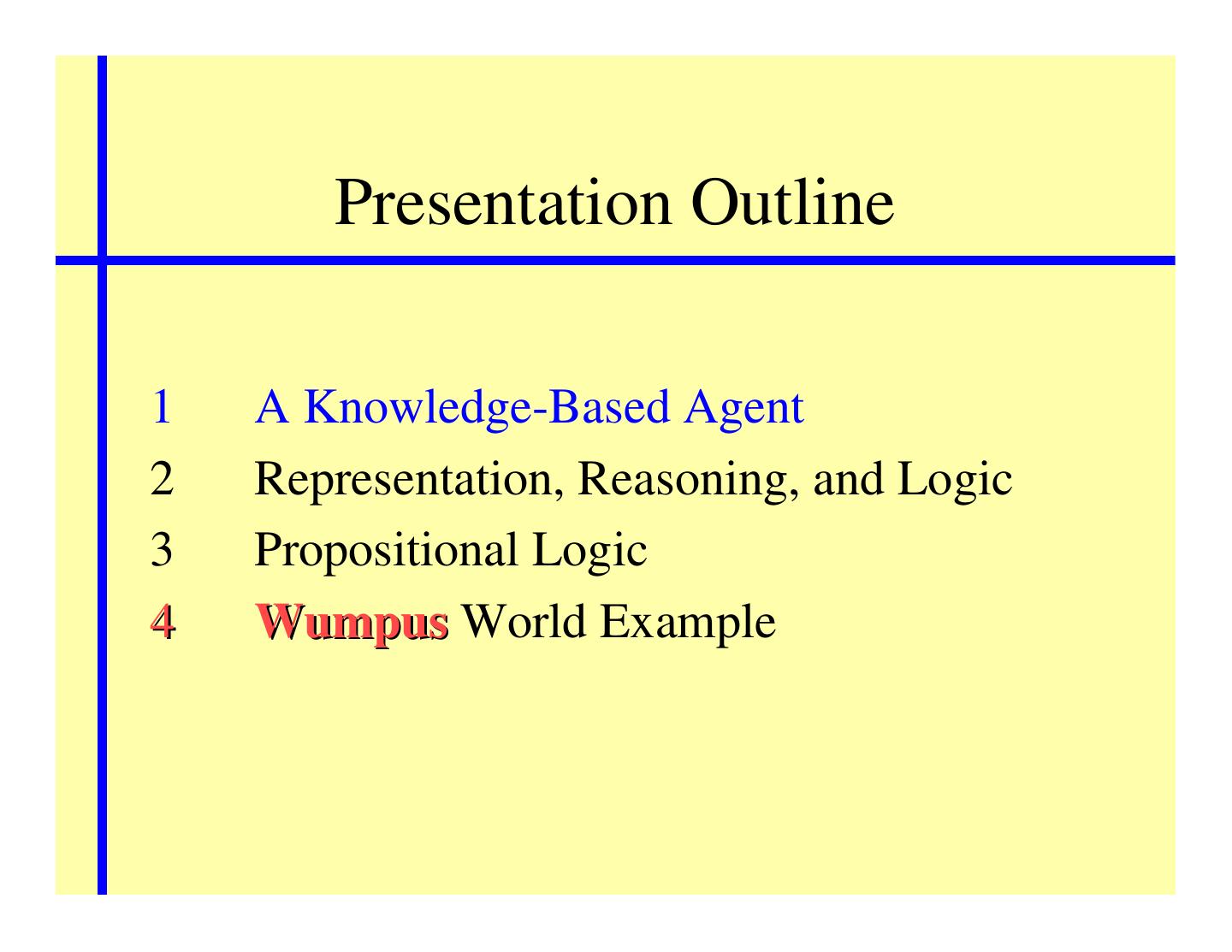 Presentation Outline

1 A Knowledge-Based Agent
2 Representation, Reasoning, and Logic
3 Propositional Logic
4 Wumpus World Example